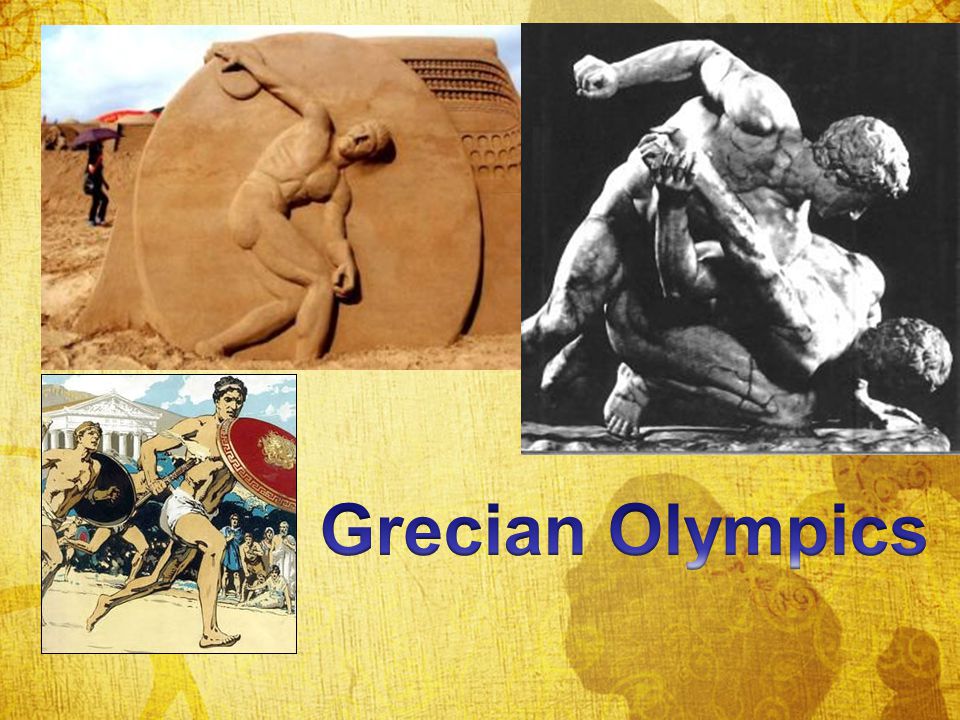 Grecian Olympics